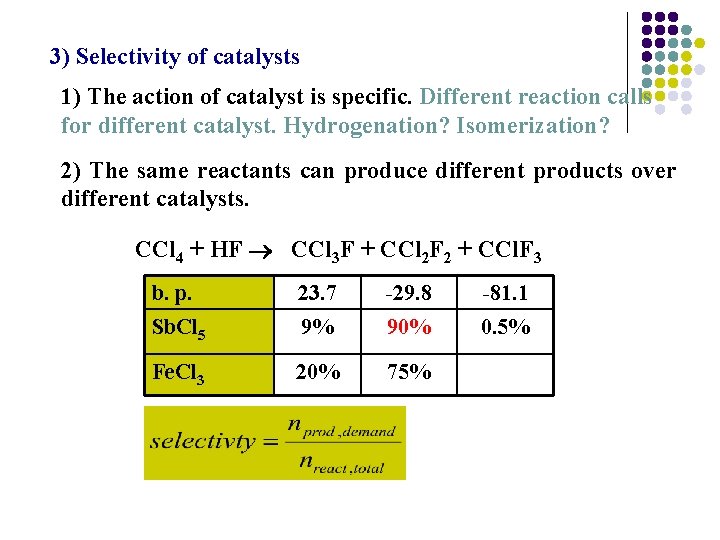 3) Selectivity of catalysts

1) The action of catalyst is specific. Different reaction calls for different catalyst. Hydrogenation? Isomerization?

2) The same reactants can produce different products over different catalysts.

$CCl_4 + HF \rightarrow CCl_3F + CCl_2F_2 + CClF_3$

| b. p. | 23.7 | -29.8 | -81.1 |
|---|---|---|---|
| $SbCl_5$ | 9% | 90% | 0.5% |
| $FeCl_3$ | 20% | 75% | |

$selectivty = \frac{n_{prod,demand}}{n_{react,total}}$